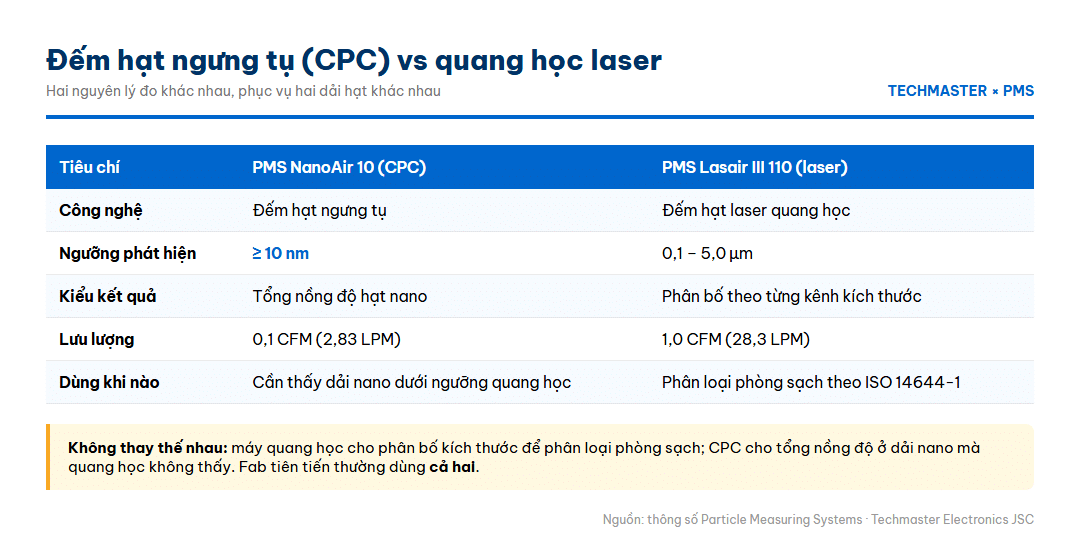 Đếm hạt ngưng tụ (CPC) vs quang học laser

Hai nguyên lý đo khác nhau, phục vụ hai dải hạt khác nhau

TECHMASTER × PMS

| Tiêu chí | PMS NanoAir 10 (CPC) | PMS Lasair III 110 (laser) |
|---|---|---|
| Công nghệ | Đếm hạt ngưng tụ | Đếm hạt laser quang học |
| Ngưỡng phát hiện | ≥ 10 nm | 0,1 – 5,0 µm |
| Kiểu kết quả | Tổng nồng độ hạt nano | Phân bố theo từng kênh kích thước |
| Lưu lượng | 0,1 CFM (2,83 LPM) | 1,0 CFM (28,3 LPM) |
| Dùng khi nào | Cần thấy dải nano dưới ngưỡng quang học | Phân loại phòng sạch theo ISO 14644-1 |

Không thay thế nhau: máy quang học cho phân bố kích thước để phân loại phòng sạch; CPC cho tổng nồng độ ở dải nano mà quang học không thấy. Fab tiên tiến thường dùng cả hai.

Nguồn: thông số Particle Measuring Systems · Techmaster Electronics JSC